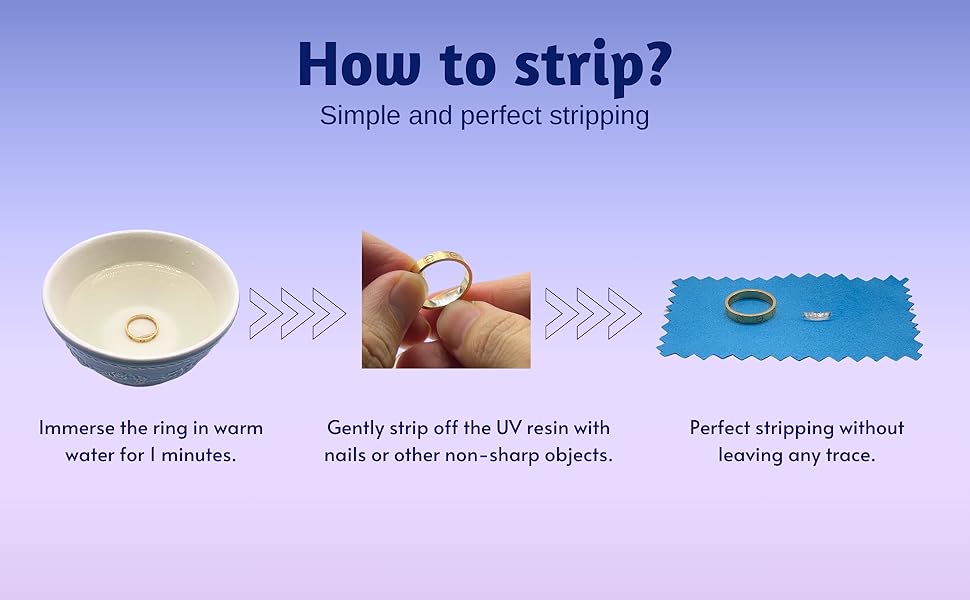 How to strip?

Simple and perfect stripping

Immerse the ring in warm water for 1 minutes.

Gently strip off the UV resin with nails or other non-sharp objects.

Perfect stripping without leaving any trace.